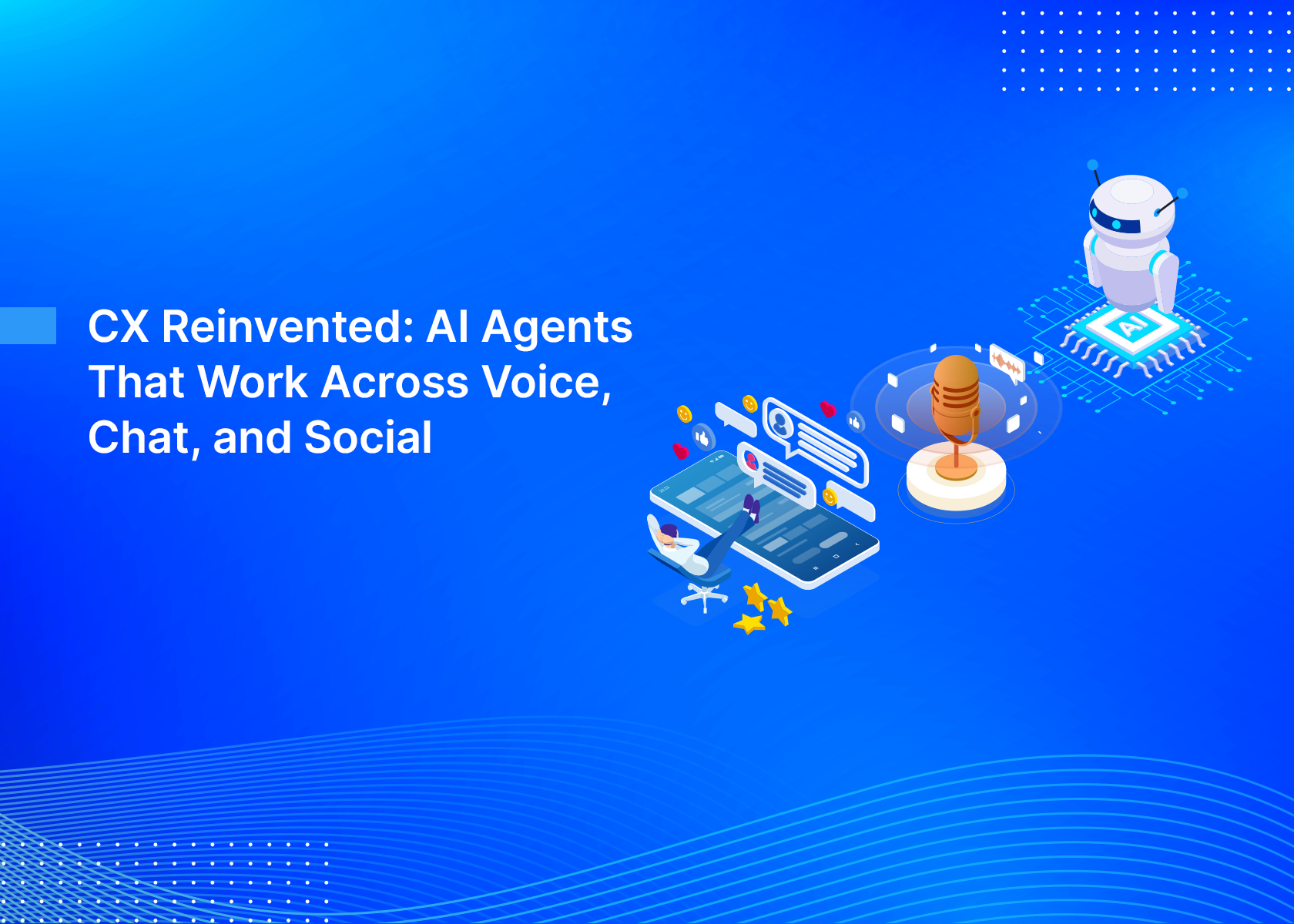 CX Reinvented: AI Agents That Work Across Voice, Chat, and Social

AI